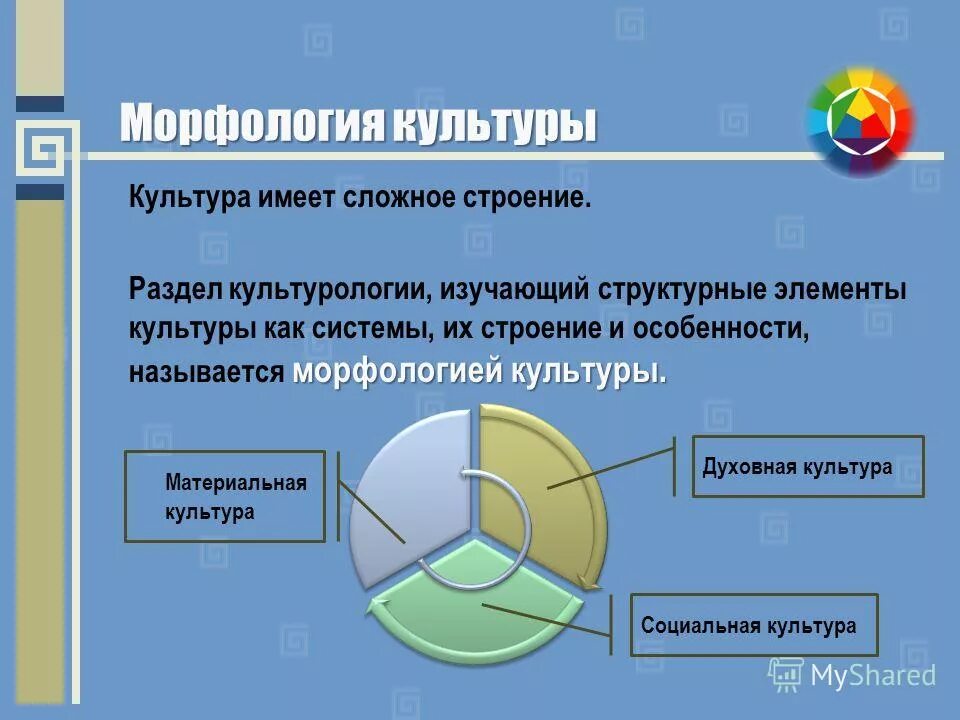 Морфология культуры

Культура имеет сложное строение.

Раздел культурологии, изучающий структурные элементы культуры как системы, их строение и особенности, называется морфологией культуры.

Материальная культура

Духовная культура

Социальная культура

MyShared